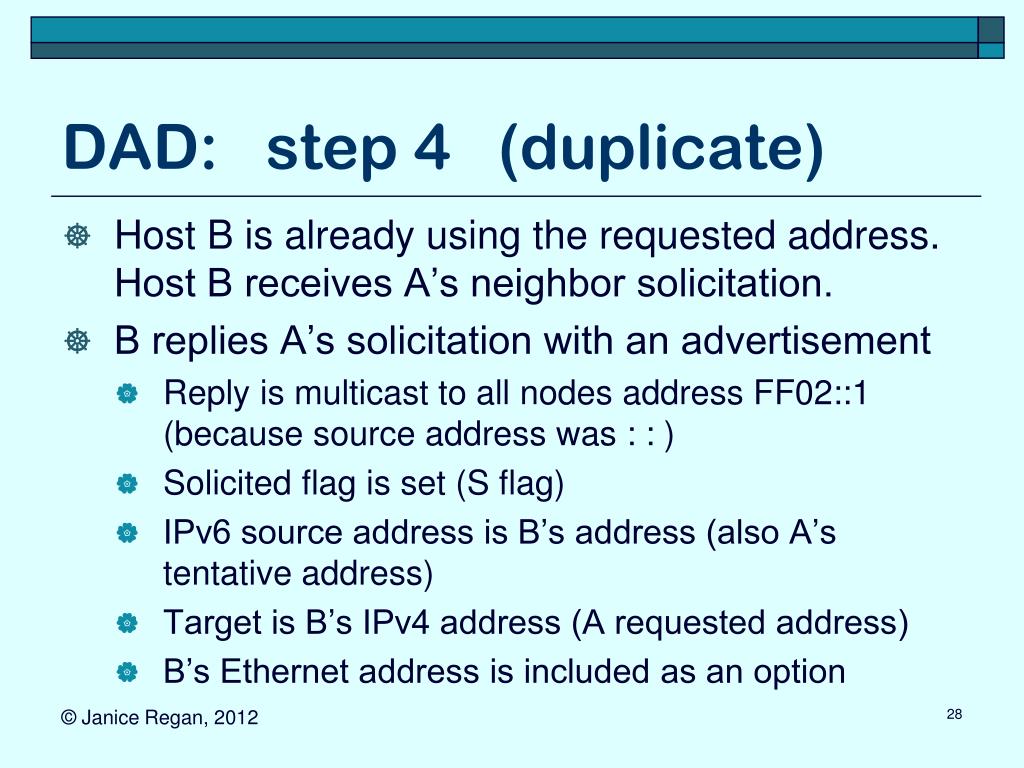 DAD: step 4 (duplicate)

Host B is already using the requested address. Host B receives A’s neighbor solicitation.

B replies A’s solicitation with an advertisement

Reply is multicast to all nodes address FF02::1 (because source address was : : )

Solicited flag is set (S flag)

IPv6 source address is B’s address (also A’s tentative address)

Target is B’s IPv4 address (A requested address)

B’s Ethernet address is included as an option

© Janice Regan, 2012

28